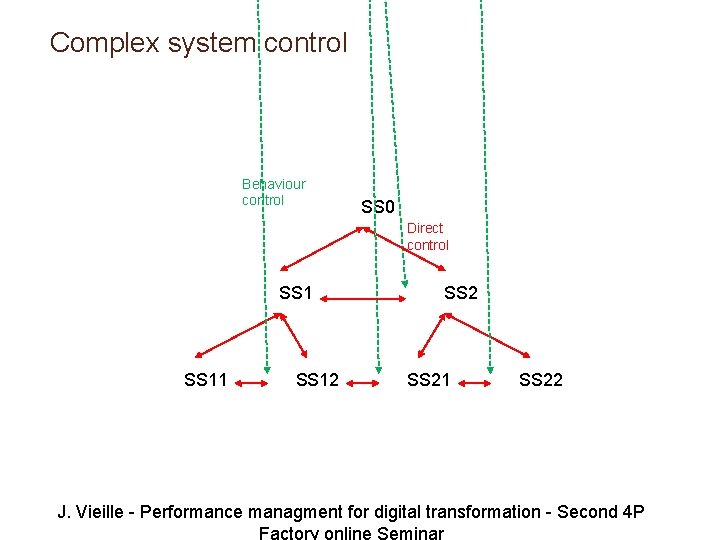 Complex system control

Behaviour control

SS0

Direct control

SS1

SS2

SS11

SS12

SS21

SS22

J. Vieille - Performance managment for digital transformation - Second 4P Factory online Seminar